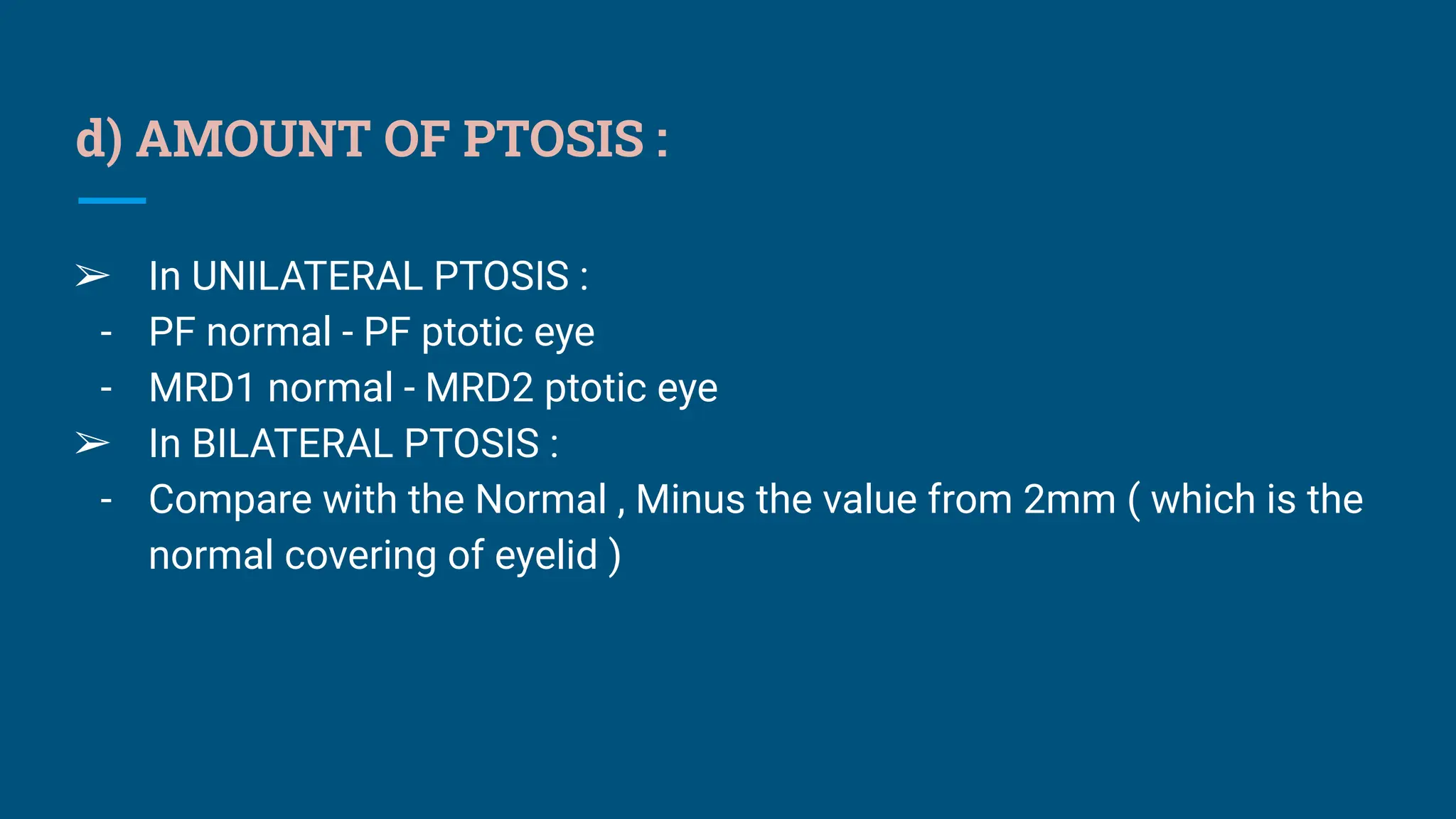 d) AMOUNT OF PTOSIS :

➢ In UNILATERAL PTOSIS :
- PF normal - PF ptotic eye
- MRD1 normal - MRD2 ptotic eye
➢ In BILATERAL PTOSIS :
- Compare with the Normal , Minus the value from 2mm ( which is the normal covering of eyelid )